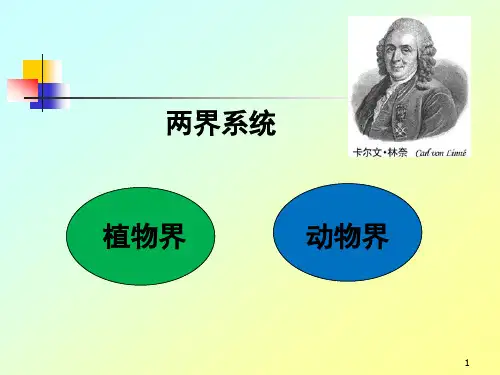 两界系统

卡尔文·林奈 Carl von Linné

植物界

动物界

1